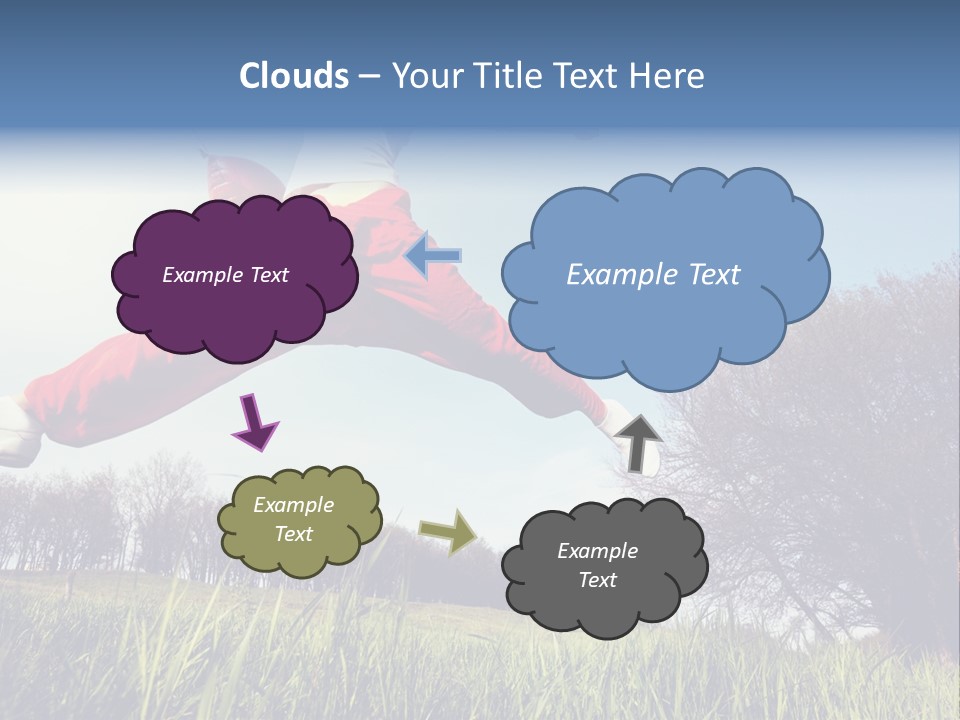 Clouds – Your Title Text Here

Example Text

Example Text

Example Text

Example Text